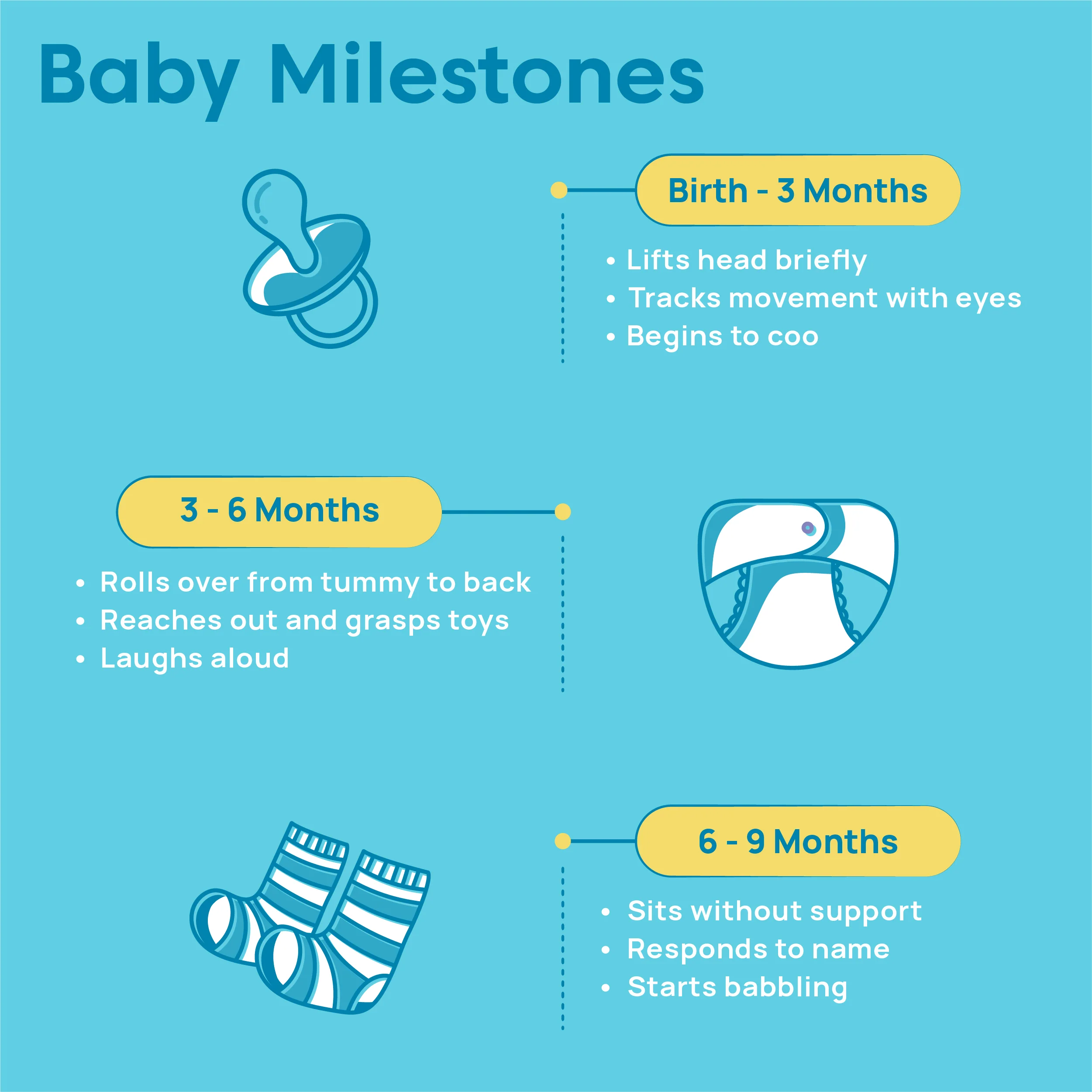 Baby Milestones

Birth - 3 Months

• Lifts head briefly
• Tracks movement with eyes
• Begins to coo

3 - 6 Months

• Rolls over from tummy to back
• Reaches out and grasps toys
• Laughs aloud

6 - 9 Months

• Sits without support
• Responds to name
• Starts babbling